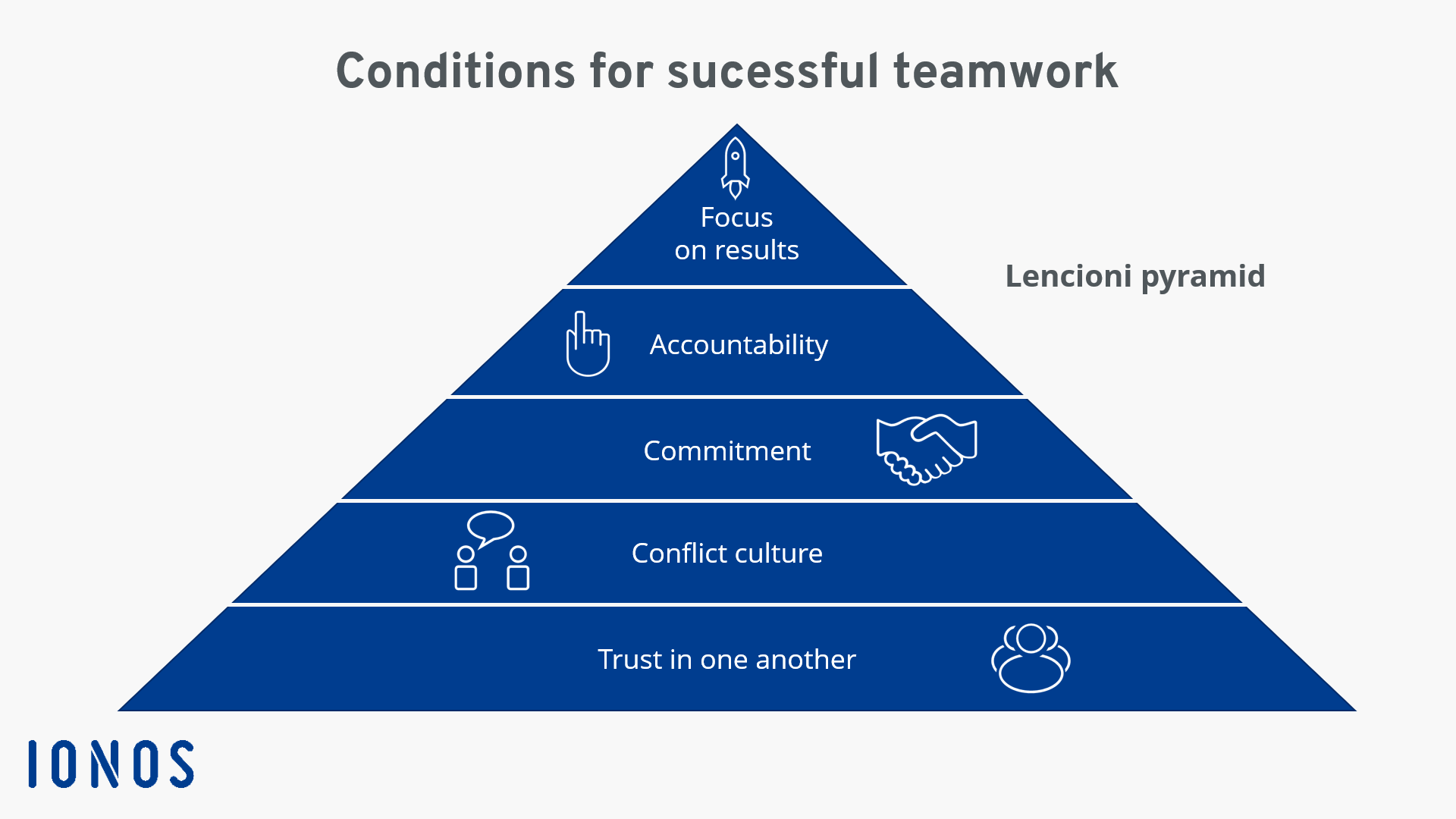 Conditions for sucessful teamwork

Focus
on results

Lencioni pyramid

Accountability

Commitment

Conflict culture

Trust in one another

IONOS